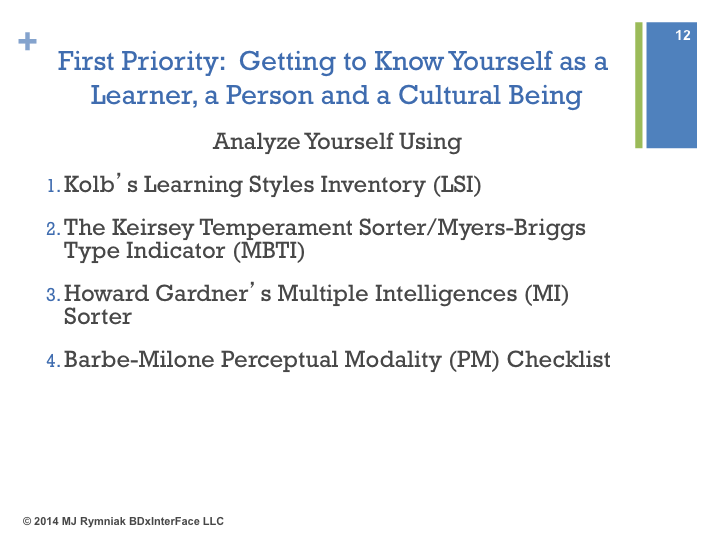 +

12

First Priority: Getting to Know Yourself as a Learner, a Person and a Cultural Being

Analyze Yourself Using

1. Kolb's Learning Styles Inventory (LSI)

2. The Keirsey Temperament Sorter/Myers-Briggs Type Indicator (MBTI)

3. Howard Gardner's Multiple Intelligences (MI) Sorter

4. Barbe-Milone Perceptual Modality (PM) Checklist

© 2014 MJ Rymniak BDxInterFace LLC